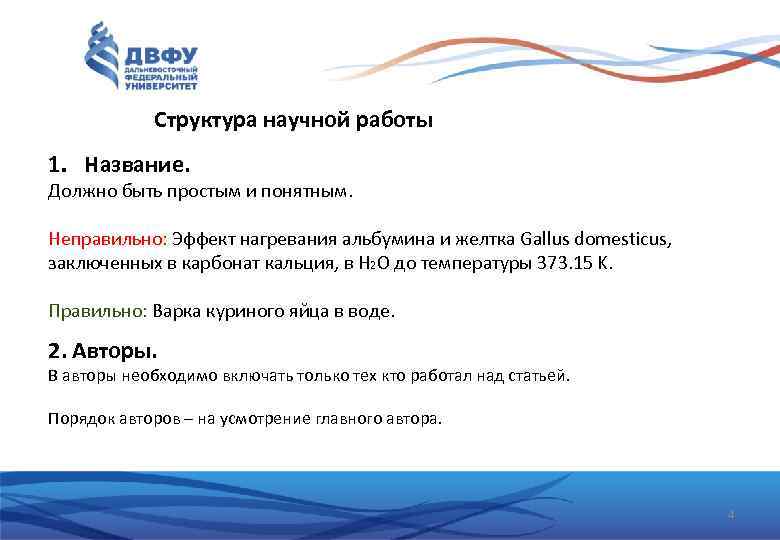 ДВФУ
ДАЛЬНЕВОСТОЧНЫЙ ФЕДЕРАЛЬНЫЙ УНИВЕРСИТЕТ

Структура научной работы

1. Название.
Должно быть простым и понятным.

Неправильно: Эффект нагревания альбумина и желтка Gallus domesticus, заключенных в карбонат кальция, в $H_2O$ до температуры 373.15 К.

Правильно: Варка куриного яйца в воде.

2. Авторы.
В авторы необходимо включать только тех кто работал над статьей.

Порядок авторов – на усмотрение главного автора.

4